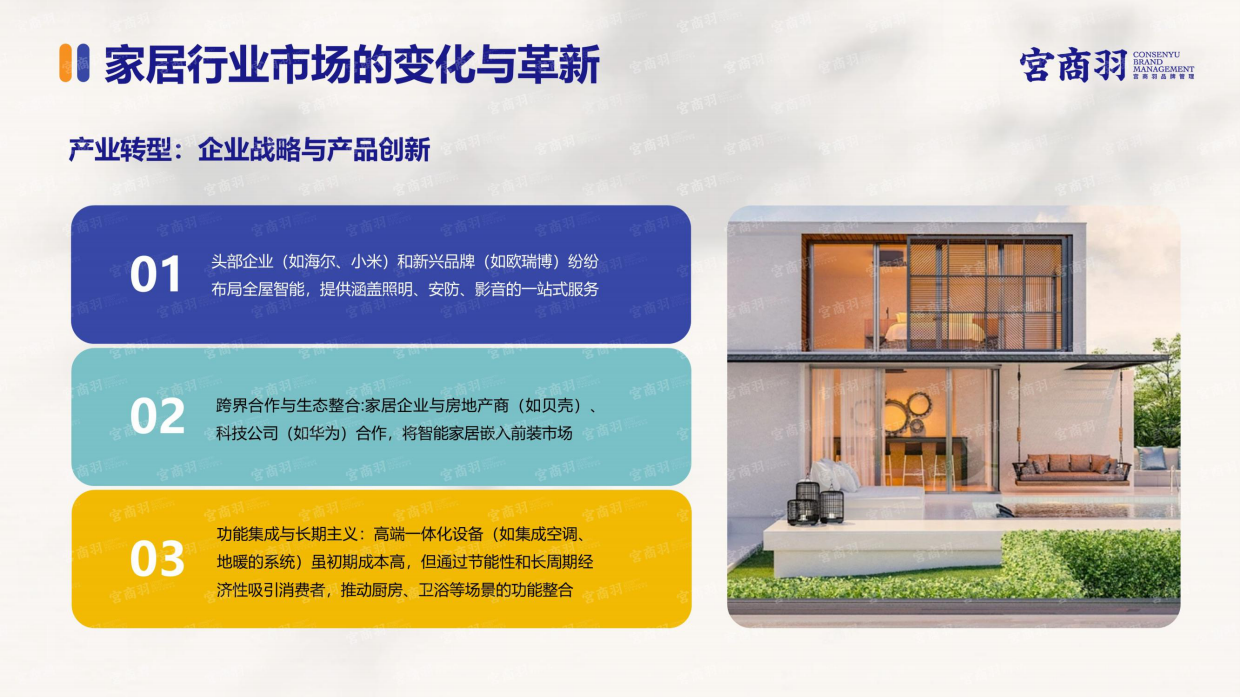 家居行业市场的变化与革新

宫商羽 CONSENYU BRAND MANAGEMENT 宫商羽品牌管理

产业转型：企业战略与产品创新

01 头部企业（如海尔、小米）和新兴品牌（如欧瑞博）纷纷布局全屋智能，提供涵盖照明、安防、影音的一站式服务

02 跨界合作与生态整合:家居企业与房地产商（如贝壳）、科技公司（如华为）合作，将智能家居嵌入前装市场

03 功能集成与长期主义：高端一体化设备（如集成空调、地暖的系统）虽初期成本高，但通过节能性和长周期经济性吸引消费者，推动厨房、卫浴等场景的功能整合